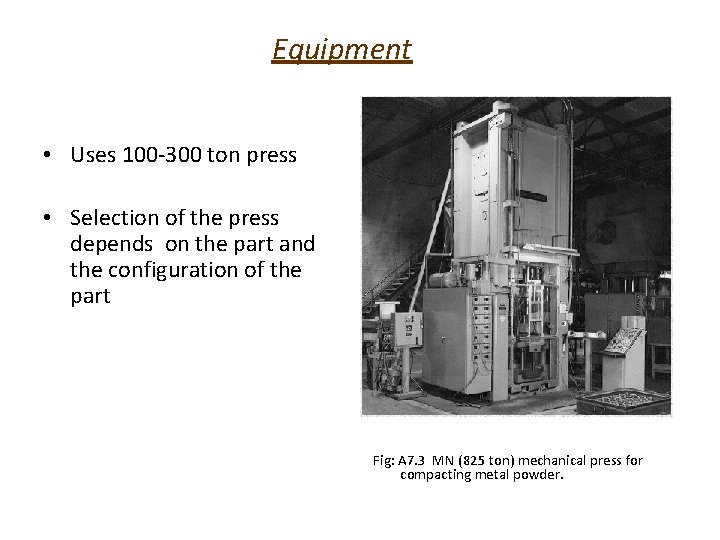 Equipment

• Uses 100-300 ton press

• Selection of the press depends on the part and the configuration of the part

Fig: A7.3 MN (825 ton) mechanical press for compacting metal powder.